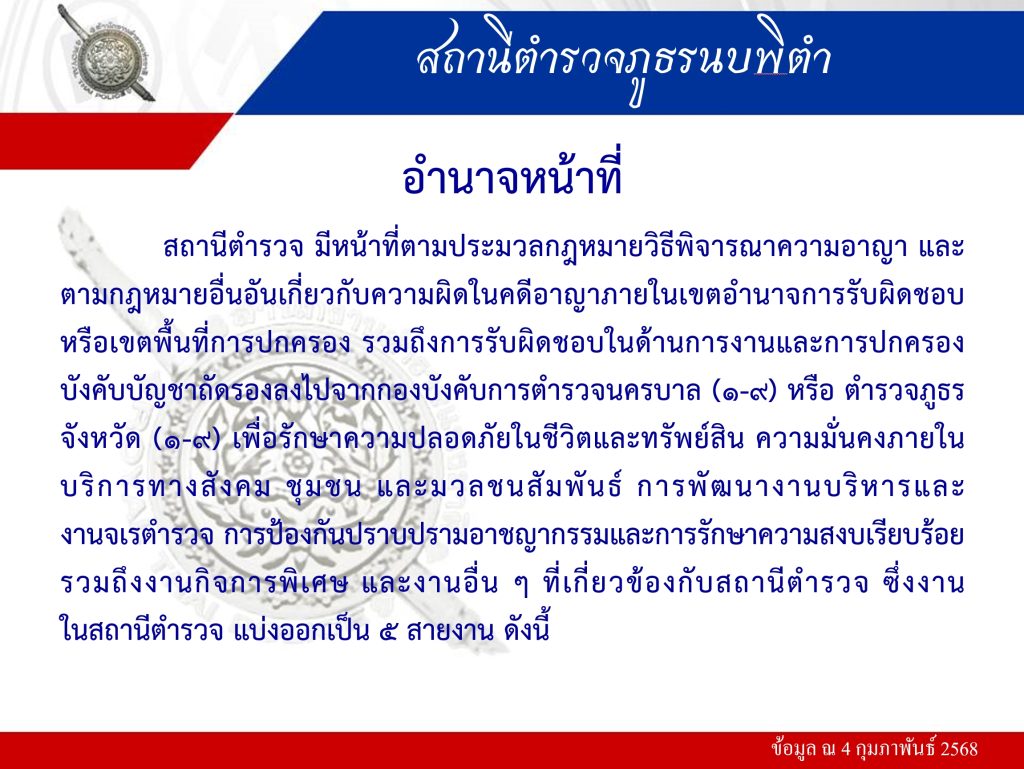 สถานีตำรวจภูธรนบพิตำ

อำนาจหน้าที่

สถานีตำรวจ มีหน้าที่ตามประมวลกฎหมายวิธีพิจารณาความอาญา และตามกฎหมายอื่นอันเกี่ยวกับความผิดในคดีอาญาภายในเขตอำนาจการรับผิดชอบหรือเขตพื้นที่การปกครอง รวมถึงการรับผิดชอบในด้านการงานและการปกครองบังคับบัญชาถัดรองลงไปจากกองบังคับการตำรวจนครบาล (๑-๙) หรือ ตำรวจภูธรจังหวัด (๑-๙) เพื่อรักษาความปลอดภัยในชีวิตและทรัพย์สิน ความมั่นคงภายใน บริการทางสังคม ชุมชน และมวลชนสัมพันธ์ การพัฒนางานบริหารและงานจเรตำรวจ การป้องกันปราบปรามอาชญากรรมและการรักษาความสงบเรียบร้อย รวมถึงงานกิจการพิเศษ และงานอื่น ๆ ที่เกี่ยวข้องกับสถานีตำรวจ ซึ่งงานในสถานีตำรวจ แบ่งออกเป็น ๕ สายงาน ดังนี้

ข้อมูล ณ 4 กุมภาพันธ์ 2568